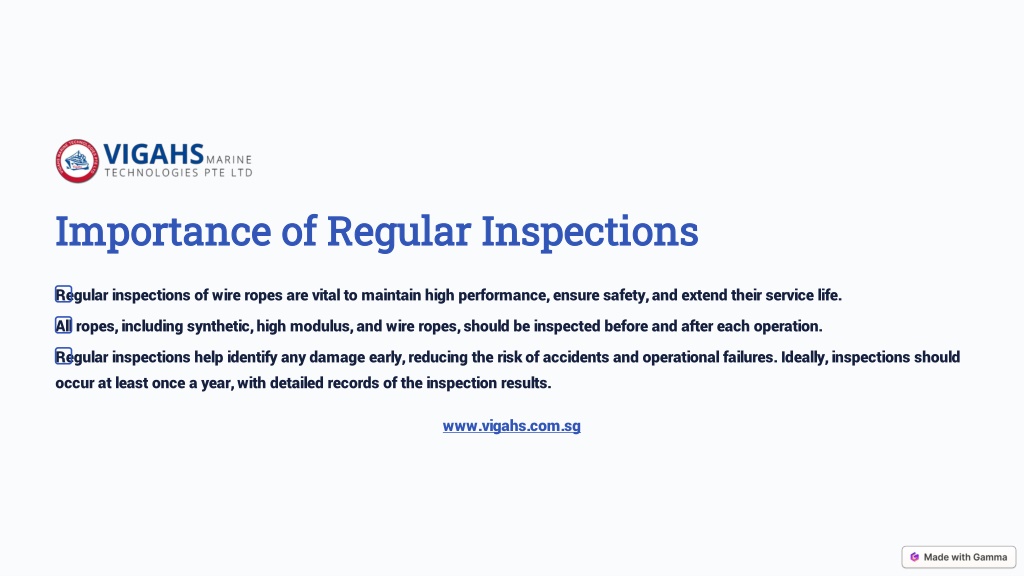 VIGAHS MARINE TECHNOLOGIES PTE LTD

Importance of Regular Inspections

Regular inspections of wire ropes are vital to maintain high performance, ensure safety, and extend their service life.

All ropes, including synthetic, high modulus, and wire ropes, should be inspected before and after each operation.

Regular inspections help identify any damage early, reducing the risk of accidents and operational failures. Ideally, inspections should occur at least once a year, with detailed records of the inspection results.

www.vigahs.com.sg

Made with Gamma